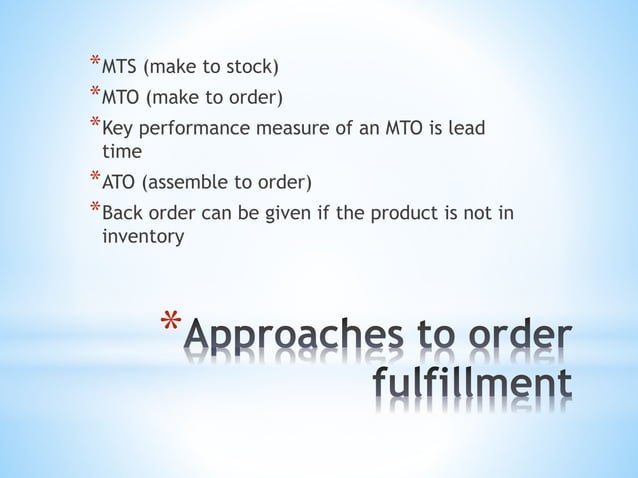 *MTS (make to stock)
*MTO (make to order)
*Key performance measure of an MTO is lead time
*ATO (assemble to order)
*Back order can be given if the product is not in inventory

*Approaches to order fulfillment